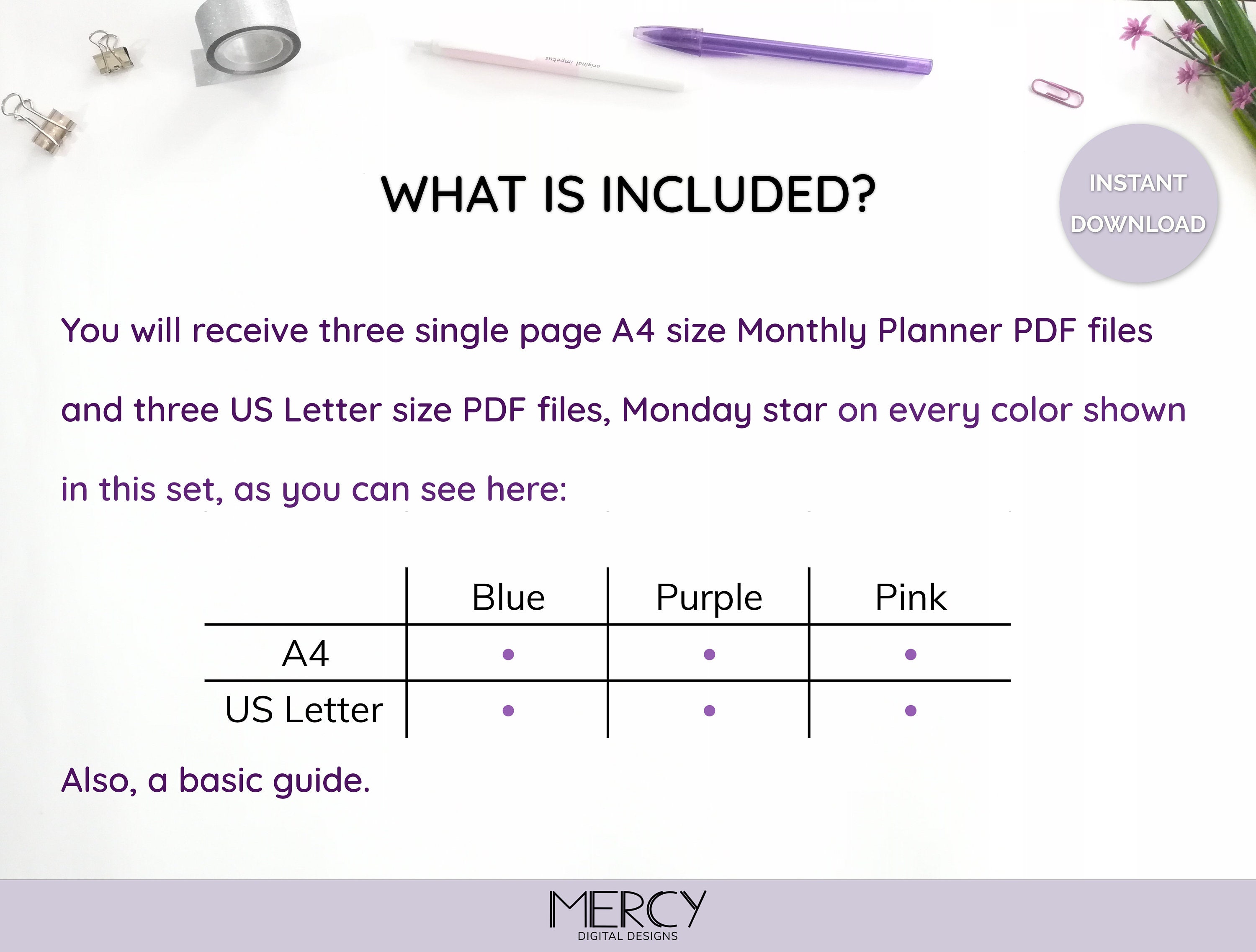 original impetus

WHAT IS INCLUDED?

INSTANT DOWNLOAD

You will receive three single page A4 size Monthly Planner PDF files and three US Letter size PDF files, Monday star on every color shown in this set, as you can see here:

| | Blue | Purple | Pink |
|---|---|---|---|
| A4 | • | • | • |
| US Letter | • | • | • |

Also, a basic guide.

MERCY
DIGITAL DESIGNS